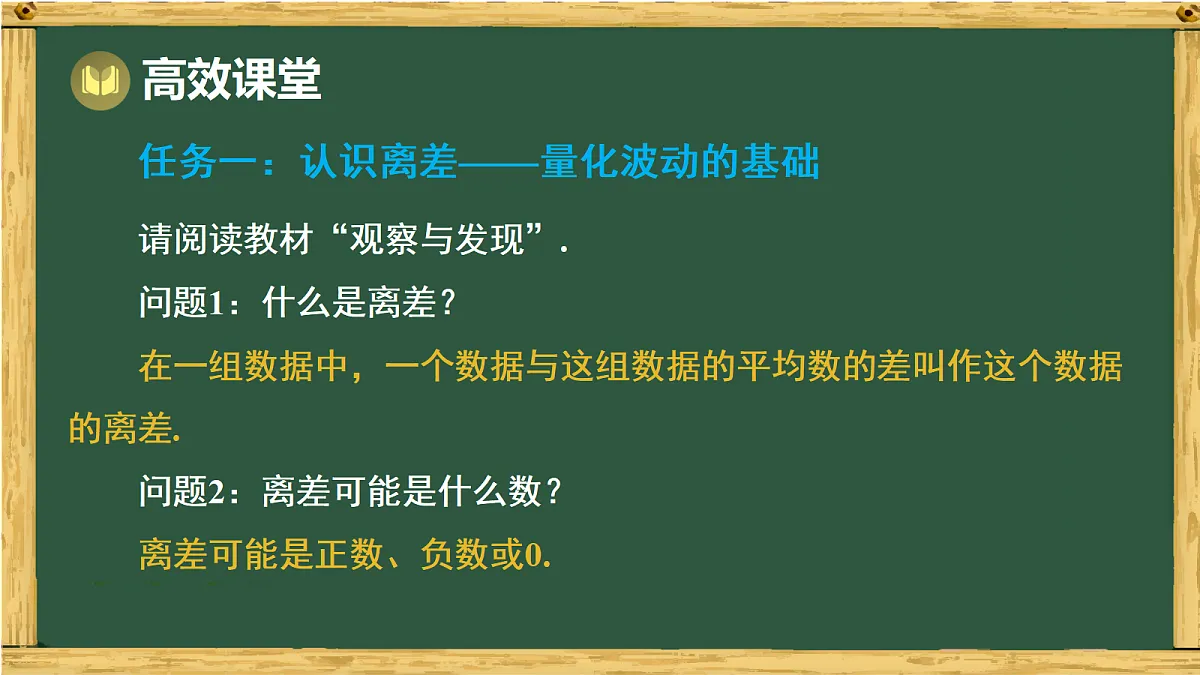 高效课堂

任务一：认识离差——量化波动的基础

请阅读教材“观察与发现”.

问题1：什么是离差？

在一组数据中，一个数据与这组数据的平均数的差叫作这个数据的离差.

问题2：离差可能是什么数？

离差可能是正数、负数或0.